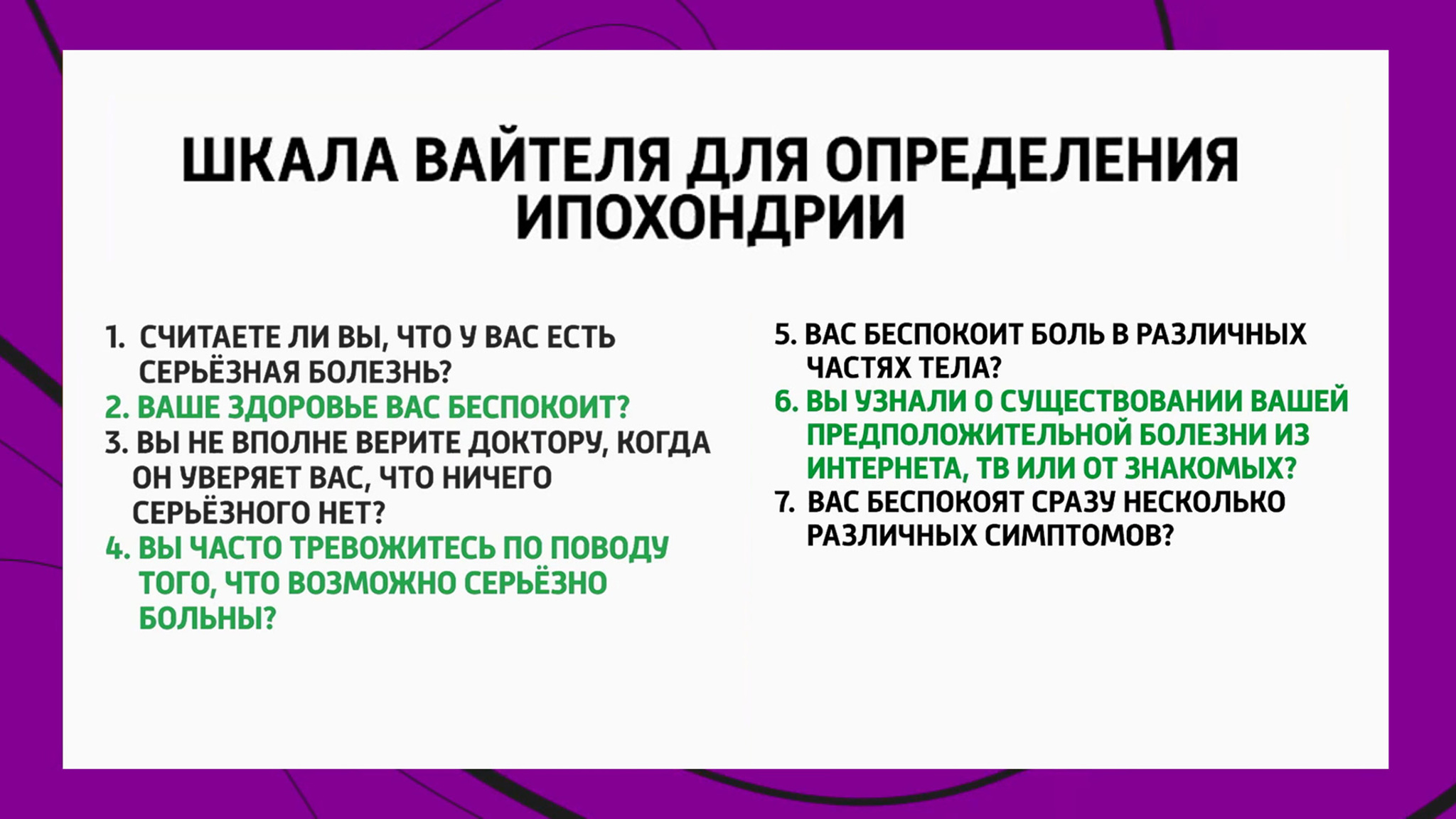 ШКАЛА ВАЙТЕЛЯ ДЛЯ ОПРЕДЕЛЕНИЯ ИПОХОНДРИИ

1. СЧИТАЕТЕ ЛИ ВЫ, ЧТО У ВАС ЕСТЬ СЕРЬЁЗНАЯ БОЛЕЗНЬ?
2. ВАШЕ ЗДОРОВЬЕ ВАС БЕСПОКОИТ?
3. ВЫ НЕ ВПОЛНЕ ВЕРИТЕ ДОКТОРУ, КОГДА ОН УВЕРЯЕТ ВАС, ЧТО НИЧЕГО СЕРЬЁЗНОГО НЕТ?
4. ВЫ ЧАСТО ТРЕВОЖИТЕСЬ ПО ПОВОДУ ТОГО, ЧТО ВОЗМОЖНО СЕРЬЁЗНО БОЛЬНЫ?

5. ВАС БЕСПОКОИТ БОЛЬ В РАЗЛИЧНЫХ ЧАСТЯХ ТЕЛА?
6. ВЫ УЗНАЛИ О СУЩЕСТВОВАНИИ ВАШЕЙ ПРЕДПОЛОЖИТЕЛЬНОЙ БОЛЕЗНИ ИЗ ИНТЕРНЕТА, ТВ ИЛИ ОТ ЗНАКОМЫХ?
7. ВАС БЕСПОКОЯТ СРАЗУ НЕСКОЛЬКО РАЗЛИЧНЫХ СИМПТОМОВ?